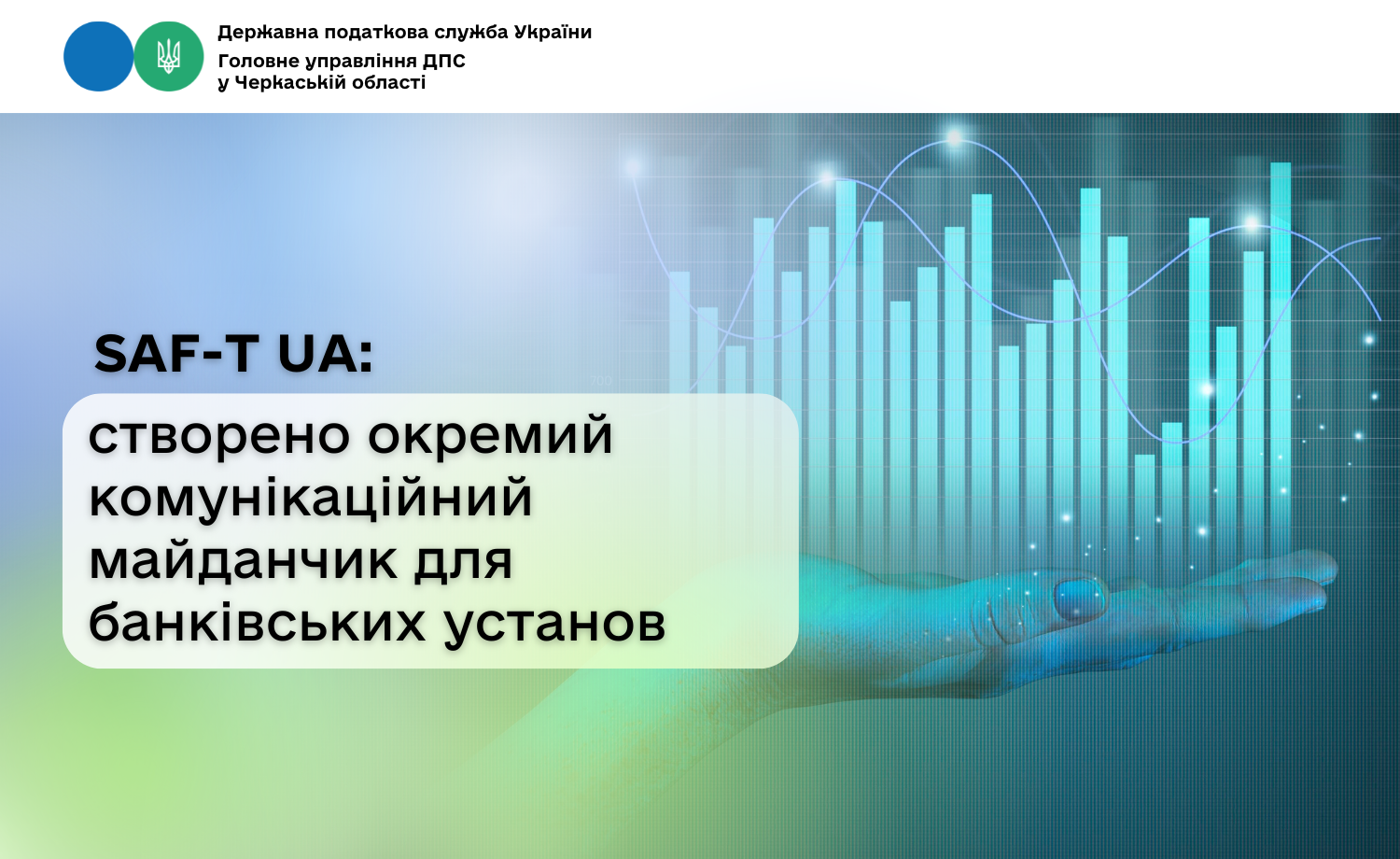 Державна податкова служба України
Головне управління ДПС у Черкаській області

SAF-T UA:
створено окремий комунікаційний майданчик для банківських установ